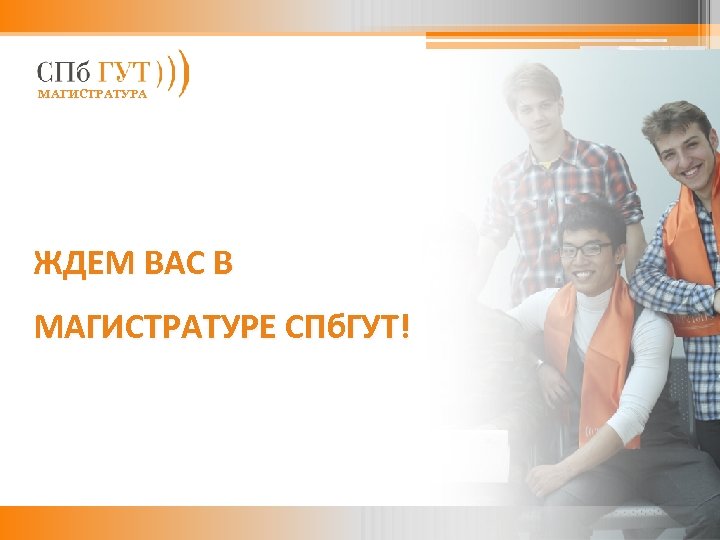 СПб ГУТ )))
МАГИСТРАТУРА

ЖДЕМ ВАС В

МАГИСТРАТУРЕ СПбГУТ!